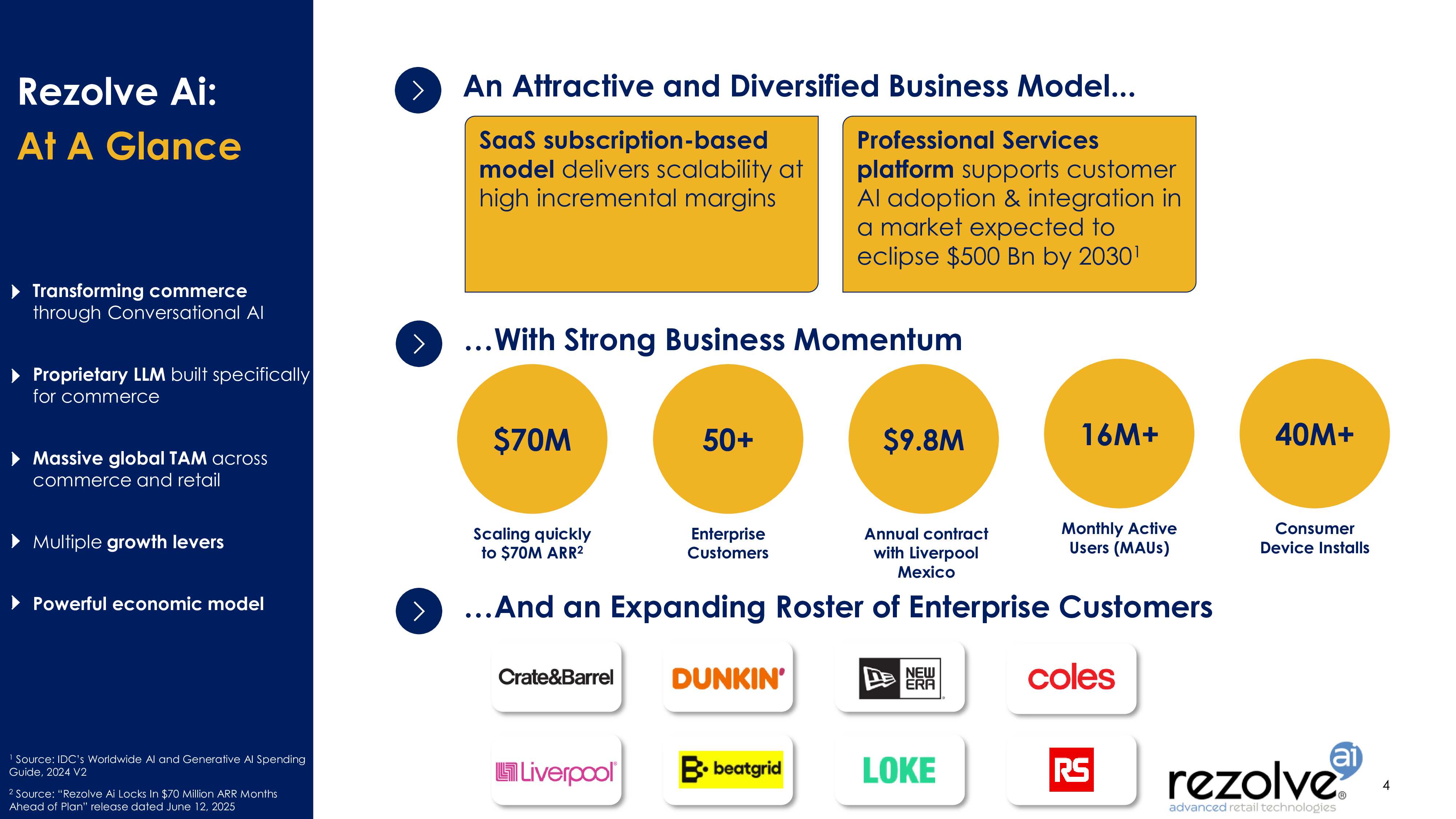 Rezolve Ai:

At A Glance

Transforming commerce through Conversational AI

Proprietary LLM built specifically for commerce

Massive global TAM across commerce and retail

Multiple growth levers

Powerful economic model

$^1$ Source: IDC's Worldwide AI and Generative AI Spending Guide, 2024 V2

$^2$ Source: "Rezolve Ai Locks In $70 Million ARR Months Ahead of Plan" release dated June 12, 2025

An Attractive and Diversified Business Model...

SaaS subscription-based model delivers scalability at high incremental margins

Professional Services platform supports customer AI adoption & integration in a market expected to eclipse $500 Bn by 2030$^1$

...With Strong Business Momentum

$70M
Scaling quickly to $70M ARR$^2$

50+
Enterprise Customers

$9.8M
Annual contract with Liverpool Mexico

16M+
Monthly Active Users (MAUs)

40M+
Consumer Device Installs

...And an Expanding Roster of Enterprise Customers

Crate&Barrel

DUNKIN'

NEW ERA

coles

Liverpool

beatgrid

LOKE

RS

rezolve ai
advanced retail technologies

4